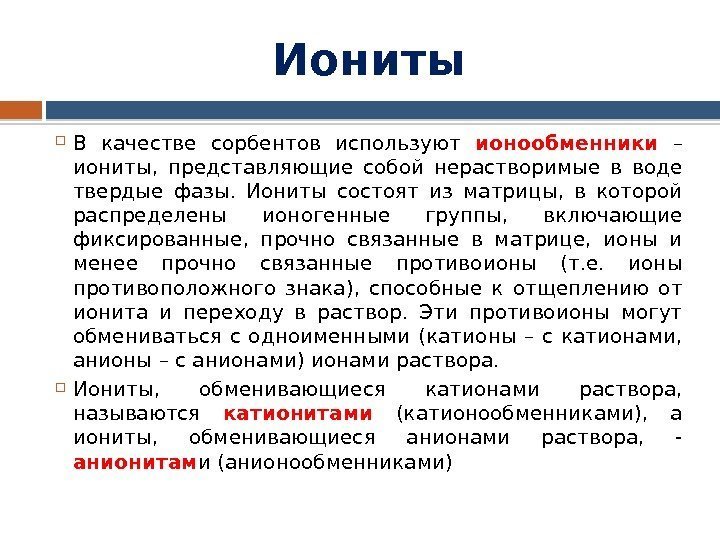 Иониты

В качестве сорбентов используют ионообменники – иониты, представляющие собой нерастворимые в воде твердые фазы. Иониты состоят из матрицы, в которой распределены ионогенные группы, включающие фиксированные, прочно связанные в матрице, ионы и менее прочно связанные противоионы (т.е. ионы противоположного знака), способные к отщеплению от ионита и переходу в раствор. Эти противоионы могут обмениваться с одноименными (катионы – с катионами, анионы – с анионами) ионами раствора.

Иониты, обменивающиеся катионами раствора, называются катионитами (катионообменниками), а иониты, обменивающиеся анионами раствора, - анионитами (анионообменниками)